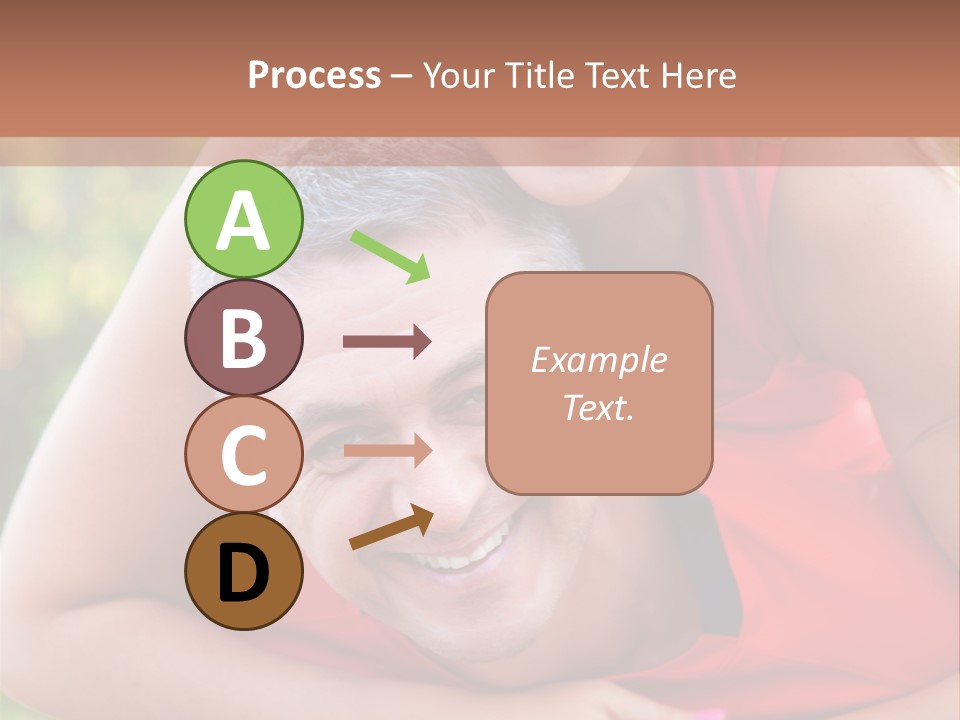 Process – Your Title Text Here

A

B

C

D

Example Text.